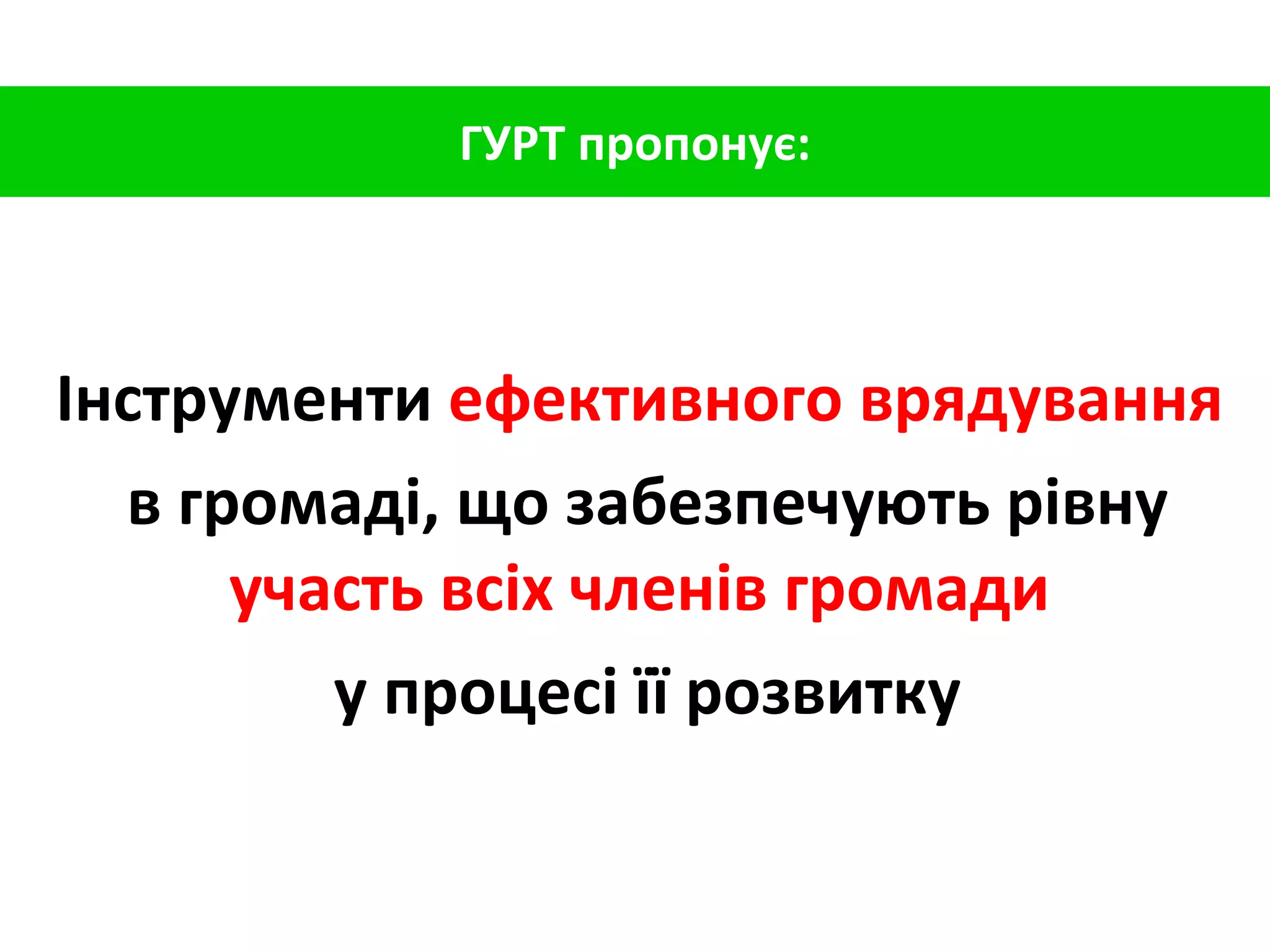 ГУРТ пропонує:

Інструменти ефективного врядування в громаді, що забезпечують рівну участь всіх членів громади у процесі її розвитку